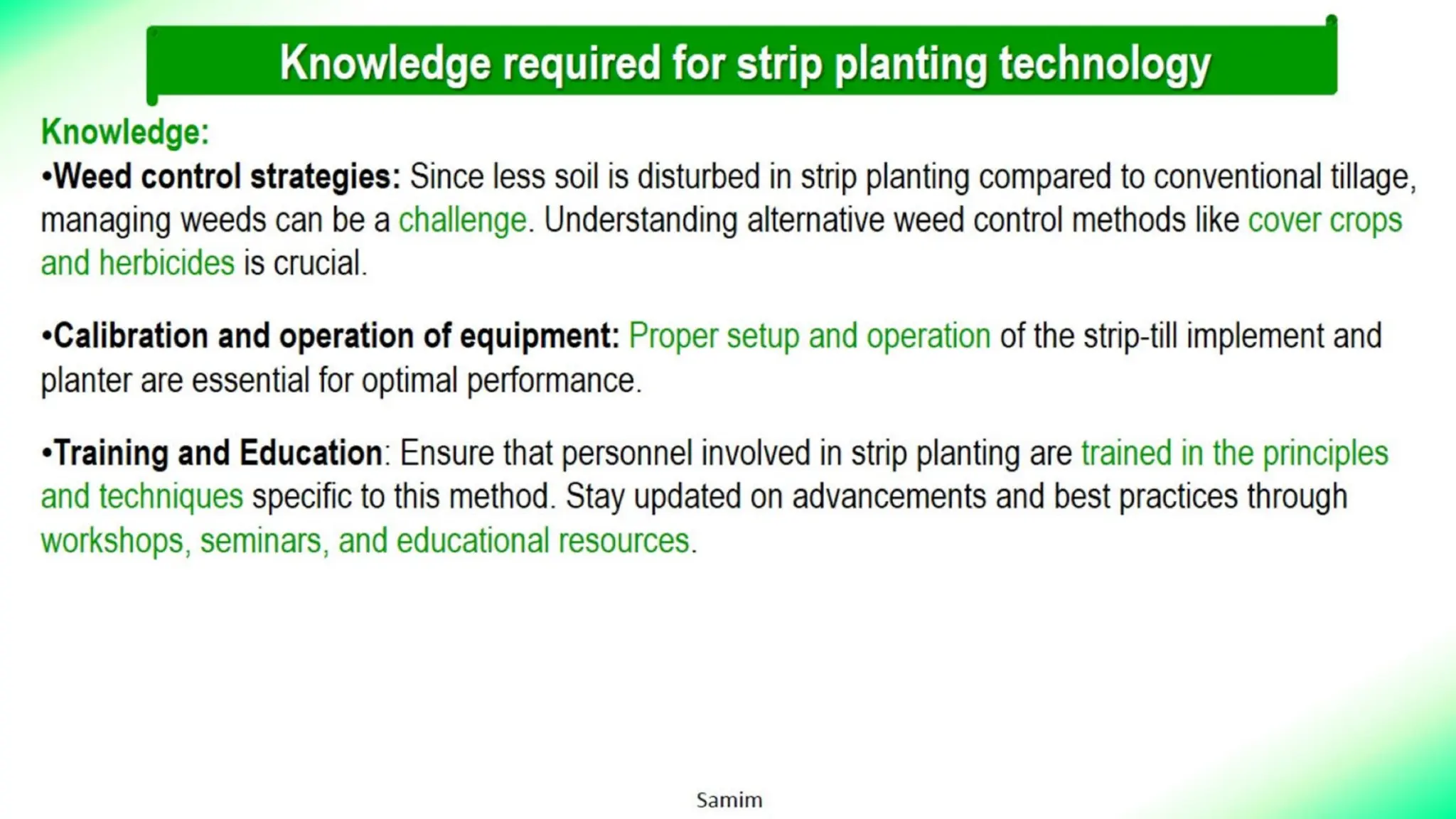 Knowledge required for strip planting technology

Knowledge:
•Weed control strategies: Since less soil is disturbed in strip planting compared to conventional tillage, managing weeds can be a challenge. Understanding alternative weed control methods like cover crops and herbicides is crucial.

•Calibration and operation of equipment: Proper setup and operation of the strip-till implement and planter are essential for optimal performance.

•Training and Education: Ensure that personnel involved in strip planting are trained in the principles and techniques specific to this method. Stay updated on advancements and best practices through workshops, seminars, and educational resources.

Samim